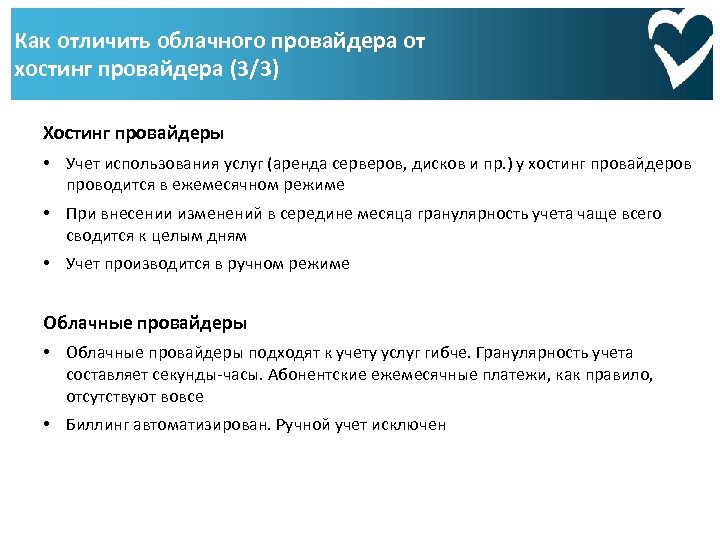 Как отличить облачного провайдера от хостинг провайдера (3/3)

Хостинг провайдеры

• Учет использования услуг (аренда серверов, дисков и пр.) у хостинг провайдеров проводится в ежемесячном режиме

• При внесении изменений в середине месяца гранулярность учета чаще всего сводится к целым дням

• Учет производится в ручном режиме

Облачные провайдеры

• Облачные провайдеры подходят к учету услуг гибче. Гранулярность учета составляет секунды-часы. Абонентские ежемесячные платежи, как правило, отсутствуют вовсе

• Биллинг автоматизирован. Ручной учет исключен